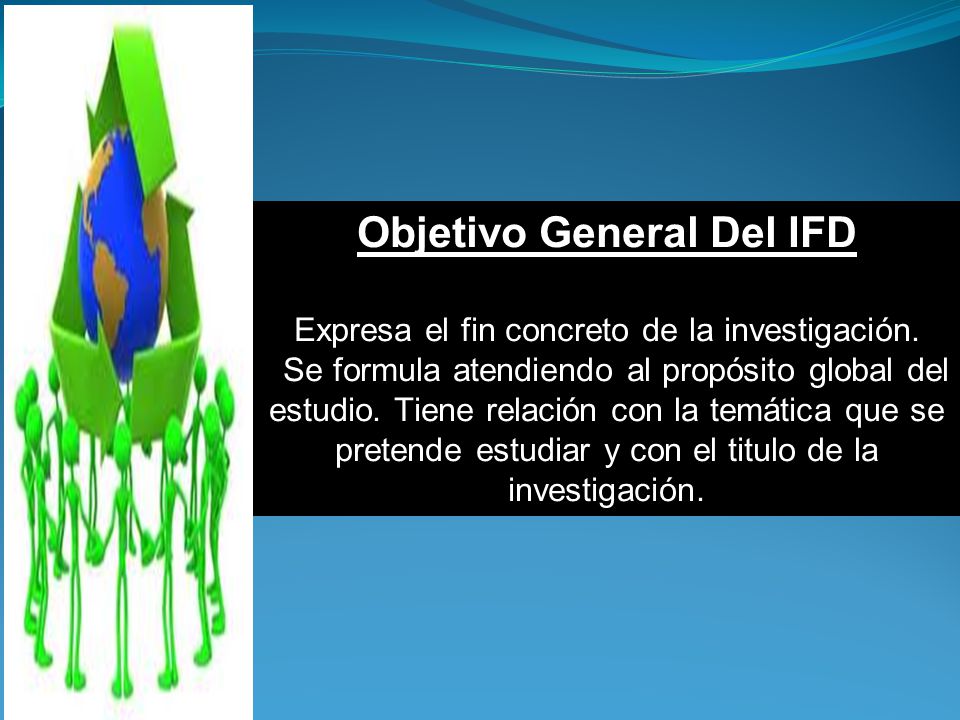 Objetivo General Del IFD

Expresa el fin concreto de la investigación. Se formula atendiendo al propósito global del estudio. Tiene relación con la temática que se pretende estudiar y con el titulo de la investigación.